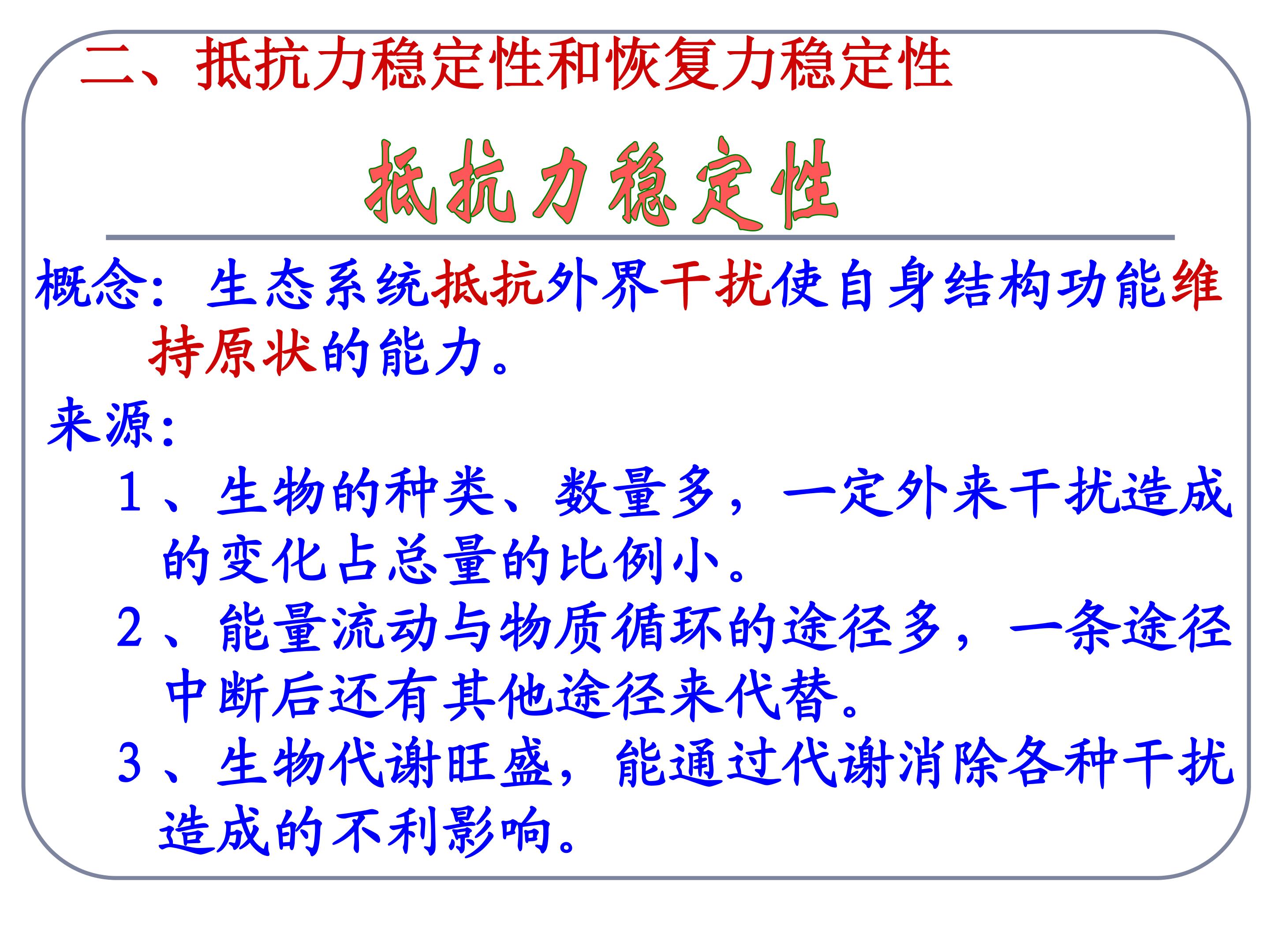 二、抵抗力稳定性和恢复力稳定性

抵抗力稳定性

概念：生态系统抵抗外界干扰使自身结构功能维持原状的能力。

来源：

1、生物的种类、数量多，一定外来干扰造成的变化占总量的比例小。

2、能量流动与物质循环的途径多，一条途径中断后还有其他途径来代替。

3、生物代谢旺盛，能通过代谢消除各种干扰造成的不利影响。